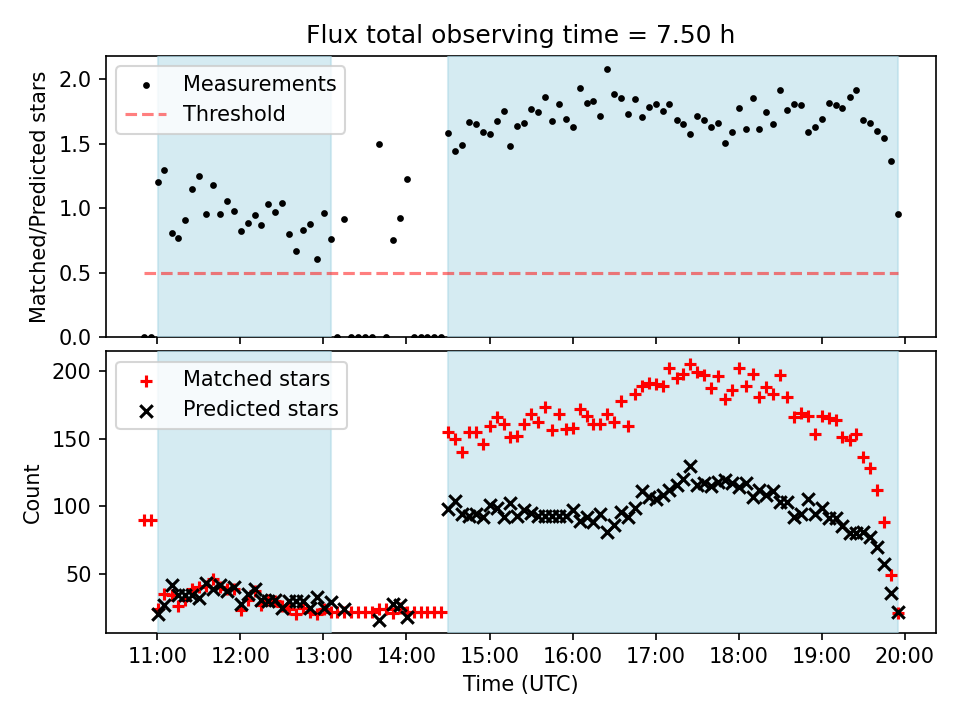 Flux total observing time = 7.50 h

Measurements
Threshold

Matched/Predicted stars

2.0
1.5
1.0
0.5
0.0

Matched stars
Predicted stars

Count

200
150
100
50

11:00 12:00 13:00 14:00 15:00 16:00 17:00 18:00 19:00 20:00

Time (UTC)